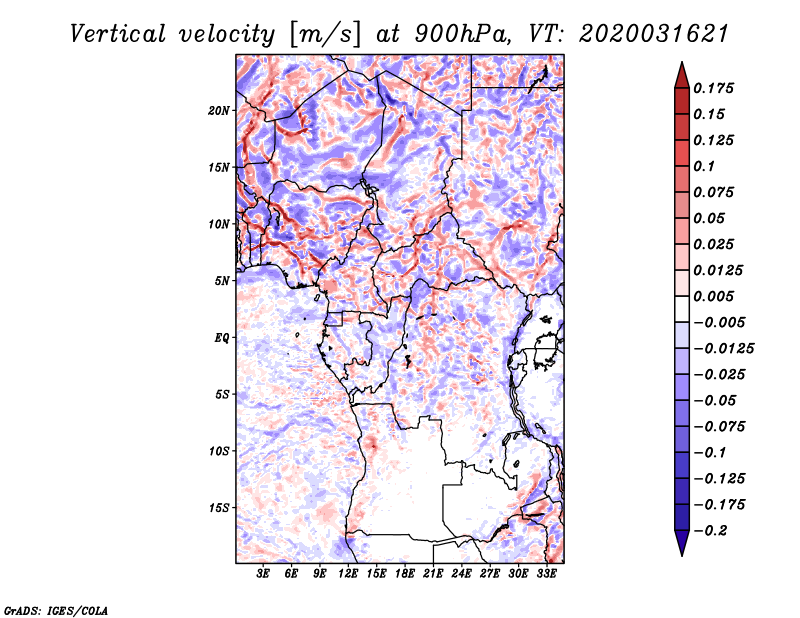 Vertical velocity [m/s] at 900hPa, VT: 2020031621

20N
15N
10N
5N
EQ
5S
10S
15S

3E 6E 9E 12E 15E 18E 21E 24E 27E 30E 33E

0.175
0.15
0.125
0.1
0.075
0.05
0.025
0.0125
0.005
−0.005
−0.0125
−0.025
−0.05
−0.075
−0.1
−0.125
−0.175
−0.2

GrADS: IGES/COLA